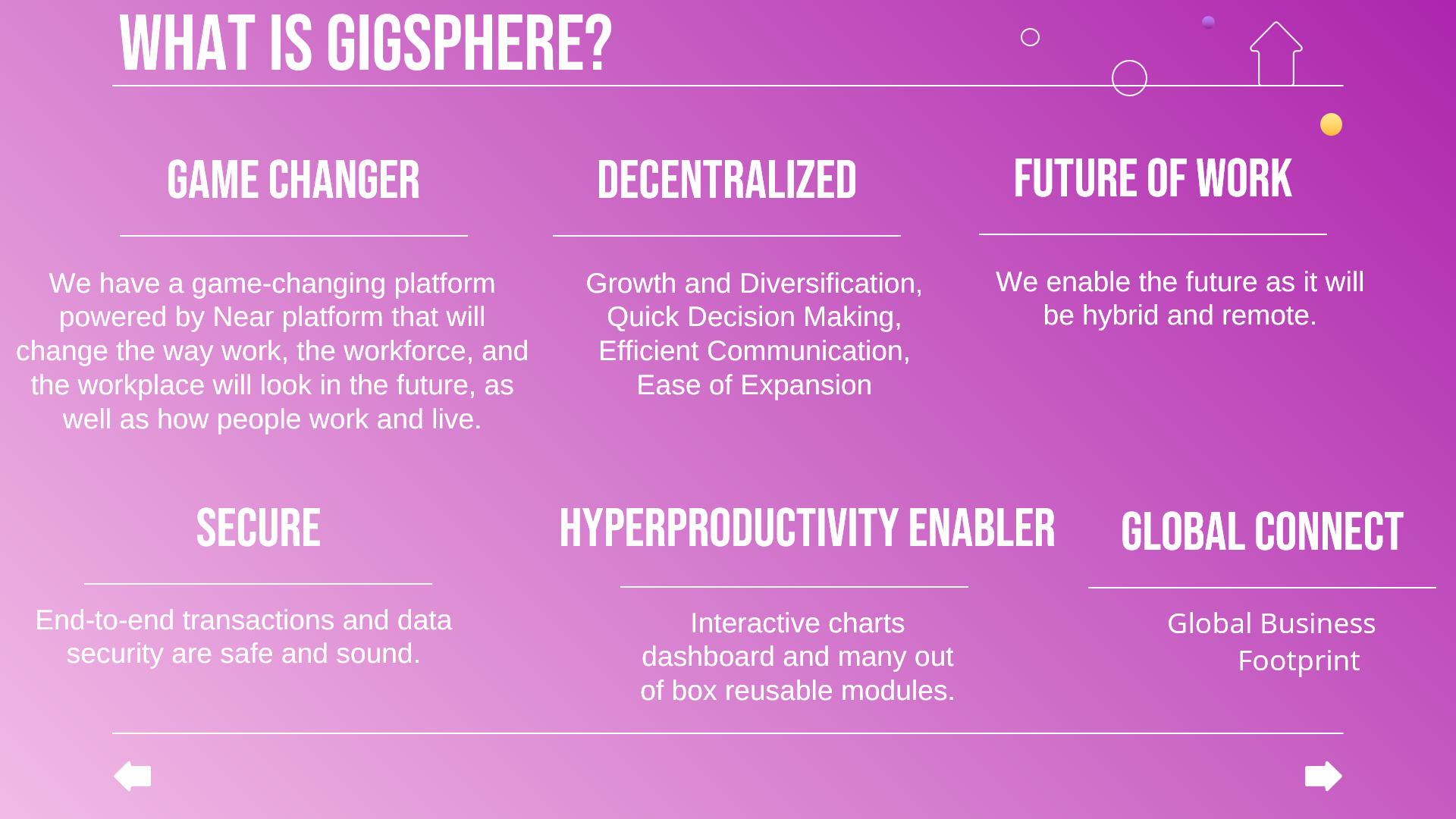 WHAT IS GIGSPHERE?

GAME CHANGER

We have a game-changing platform powered by Near platform that will change the way work, the workforce, and the workplace will look in the future, as well as how people work and live.

DECENTRALIZED

Growth and Diversification, Quick Decision Making, Efficient Communication, Ease of Expansion

FUTURE OF WORK

We enable the future as it will be hybrid and remote.

SECURE

End-to-end transactions and data security are safe and sound.

HYPERPRODUCTIVITY ENABLER

Interactive charts dashboard and many out of box reusable modules.

GLOBAL CONNECT

Global Business Footprint